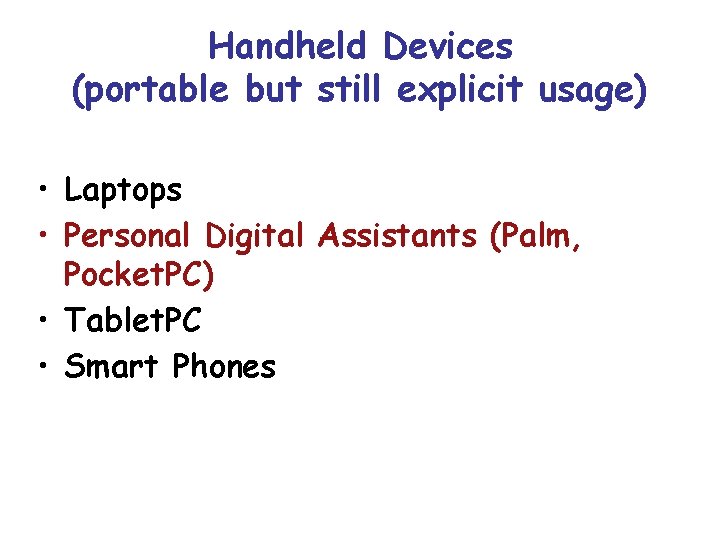 Handheld Devices
(portable but still explicit usage)

• Laptops
• Personal Digital Assistants (Palm, PocketPC)
• TabletPC
• Smart Phones